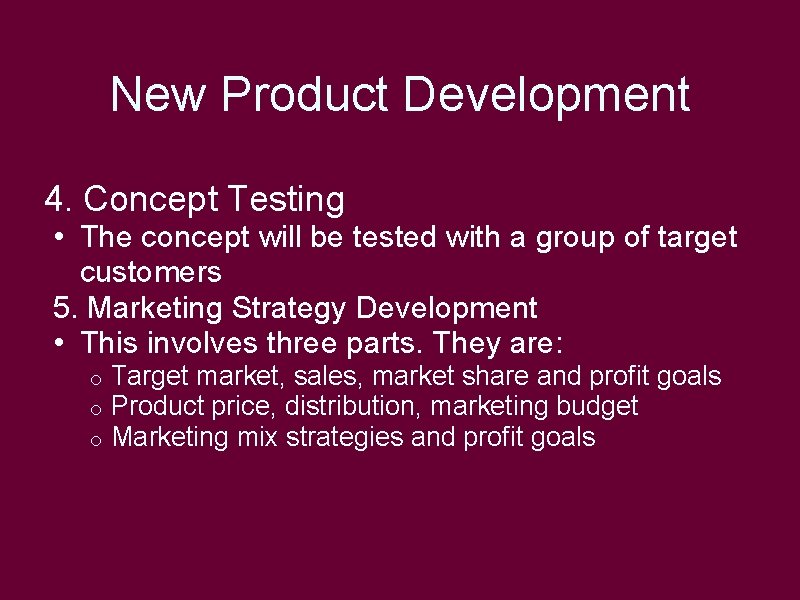 New Product Development

4. Concept Testing

• The concept will be tested with a group of target customers

5. Marketing Strategy Development

• This involves three parts. They are:
  o Target market, sales, market share and profit goals
  o Product price, distribution, marketing budget
  o Marketing mix strategies and profit goals